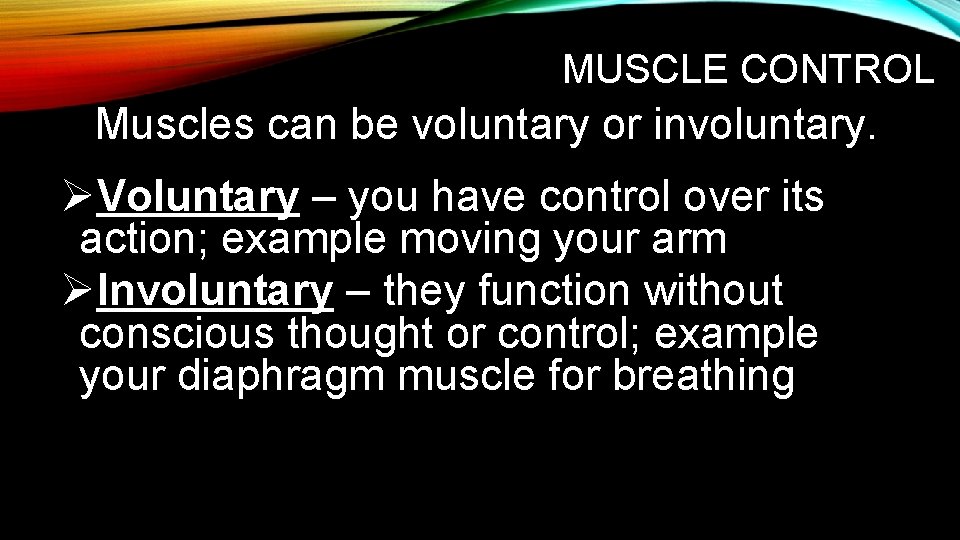 MUSCLE CONTROL

Muscles can be voluntary or involuntary.

➢Voluntary – you have control over its action; example moving your arm

➢Involuntary – they function without conscious thought or control; example your diaphragm muscle for breathing